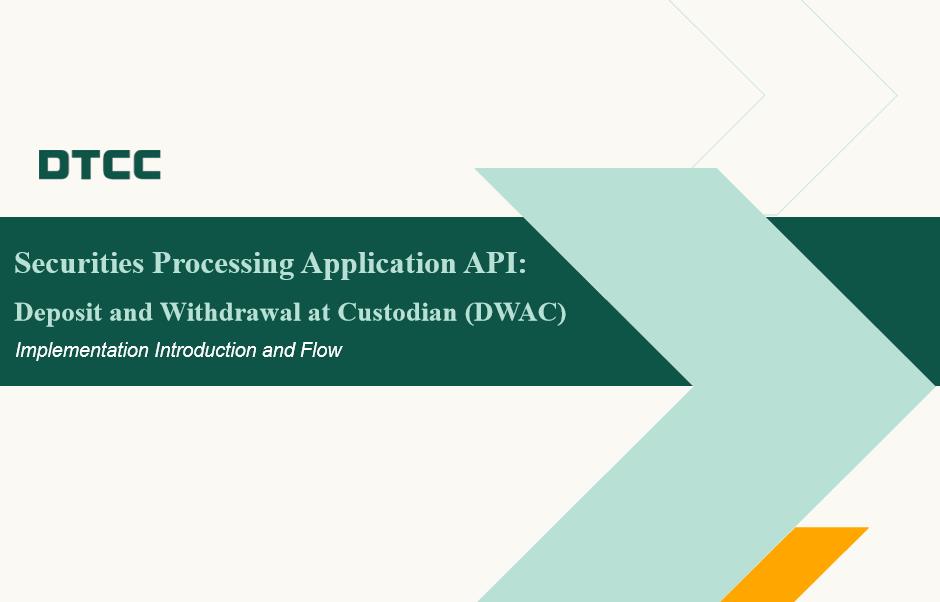 DTCC

Securities Processing Application API:

Deposit and Withdrawal at Custodian (DWAC)

Implementation Introduction and Flow